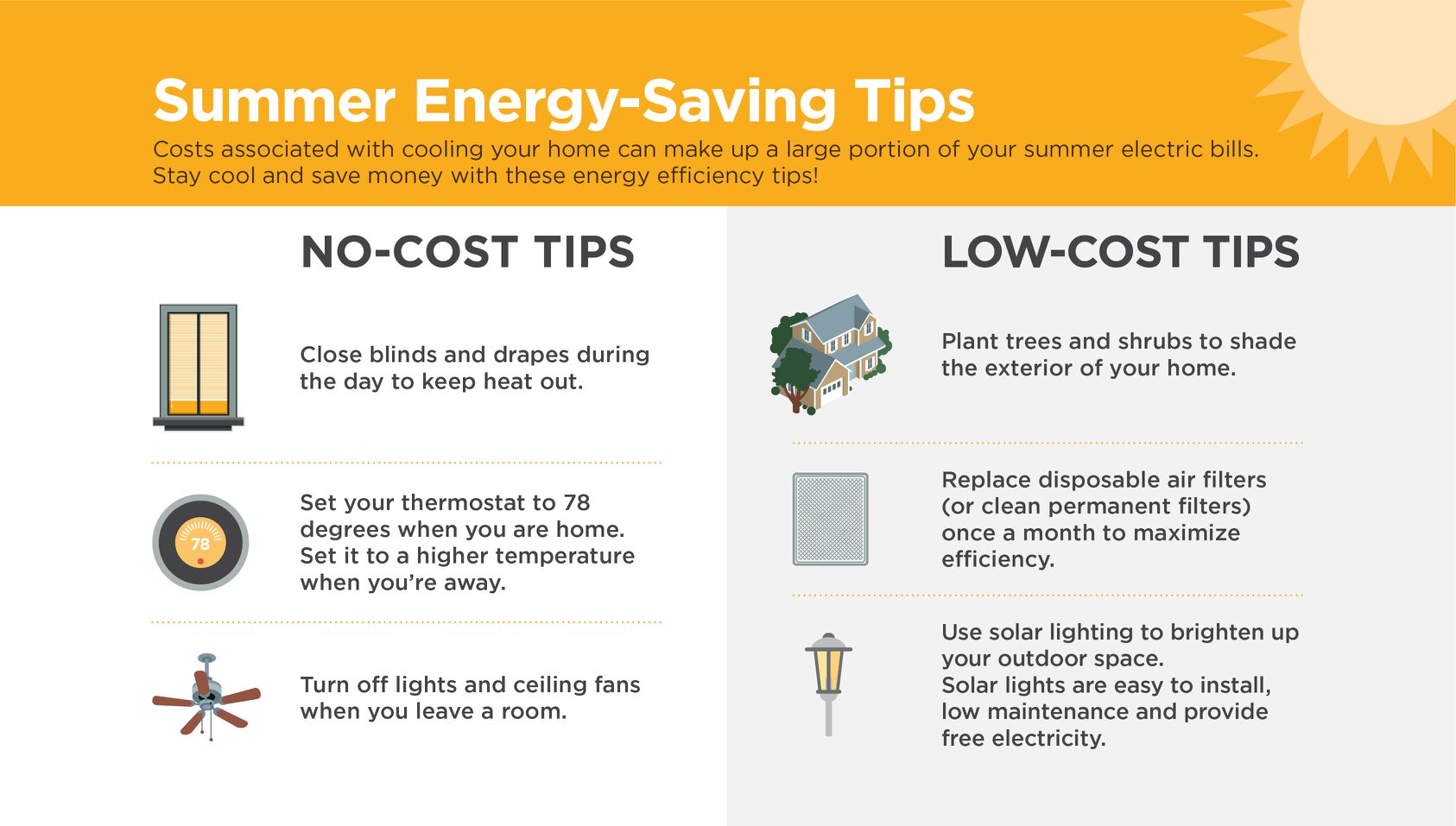 Summer Energy-Saving Tips

Costs associated with cooling your home can make up a large portion of your summer electric bills. Stay cool and save money with these energy efficiency tips!

NO-COST TIPS

Close blinds and drapes during the day to keep heat out.

78

Set your thermostat to 78 degrees when you are home. Set it to a higher temperature when you're away.

Turn off lights and ceiling fans when you leave a room.

LOW-COST TIPS

Plant trees and shrubs to shade the exterior of your home.

Replace disposable air filters (or clean permanent filters) once a month to maximize efficiency.

Use solar lighting to brighten up your outdoor space.
Solar lights are easy to install, low maintenance and provide free electricity.